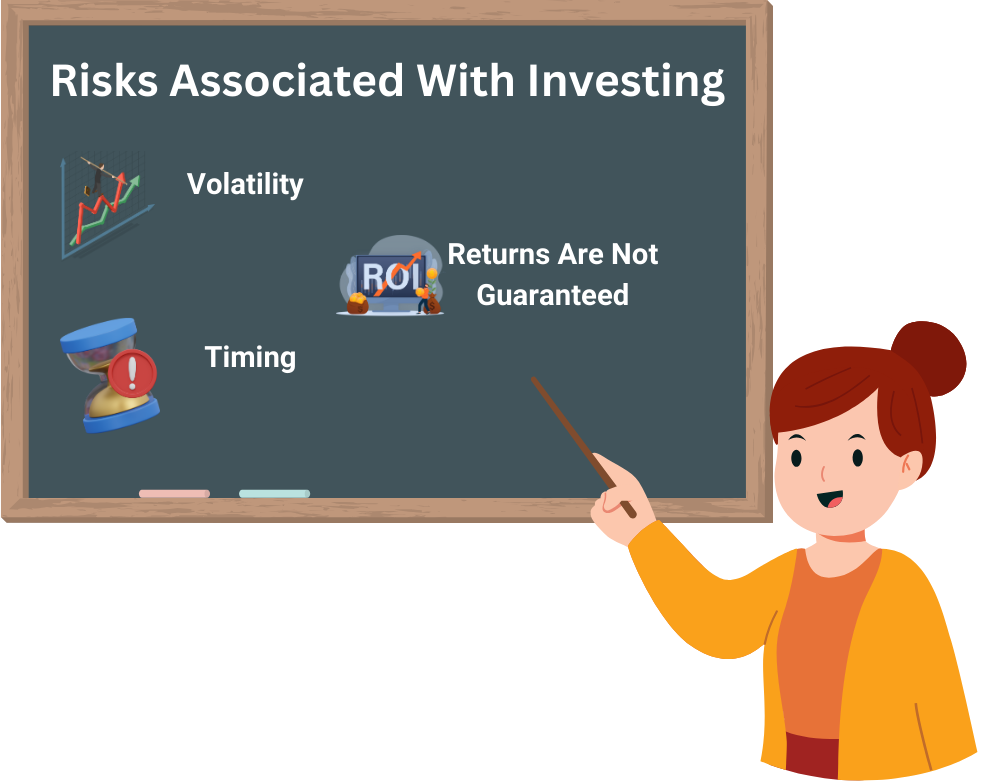 Risks Associated With Investing

Volatility

ROI

Returns Are Not Guaranteed

Timing